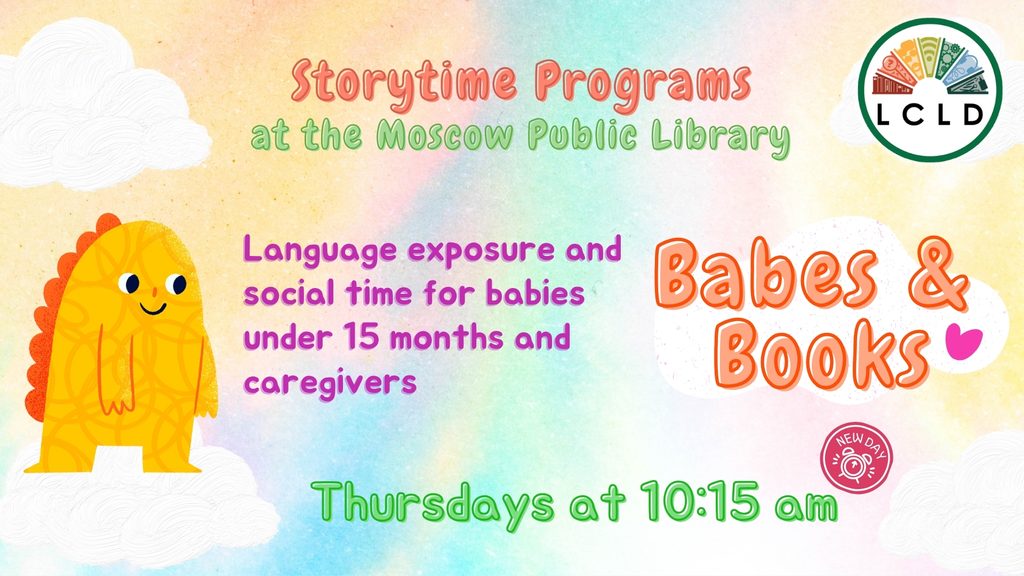 Storytime Programs
at the Moscow Public Library

LCLD

Language exposure and social time for babies under 15 months and caregivers

Babes & Books

NEW DAY

Thursdays at 10:15 am